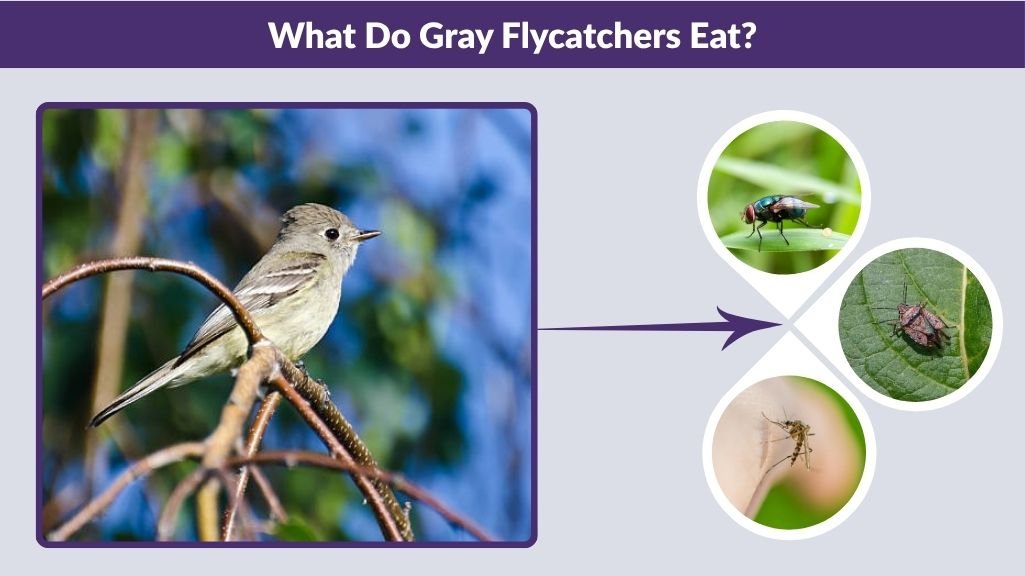 What Do Gray Flycatchers Eat?